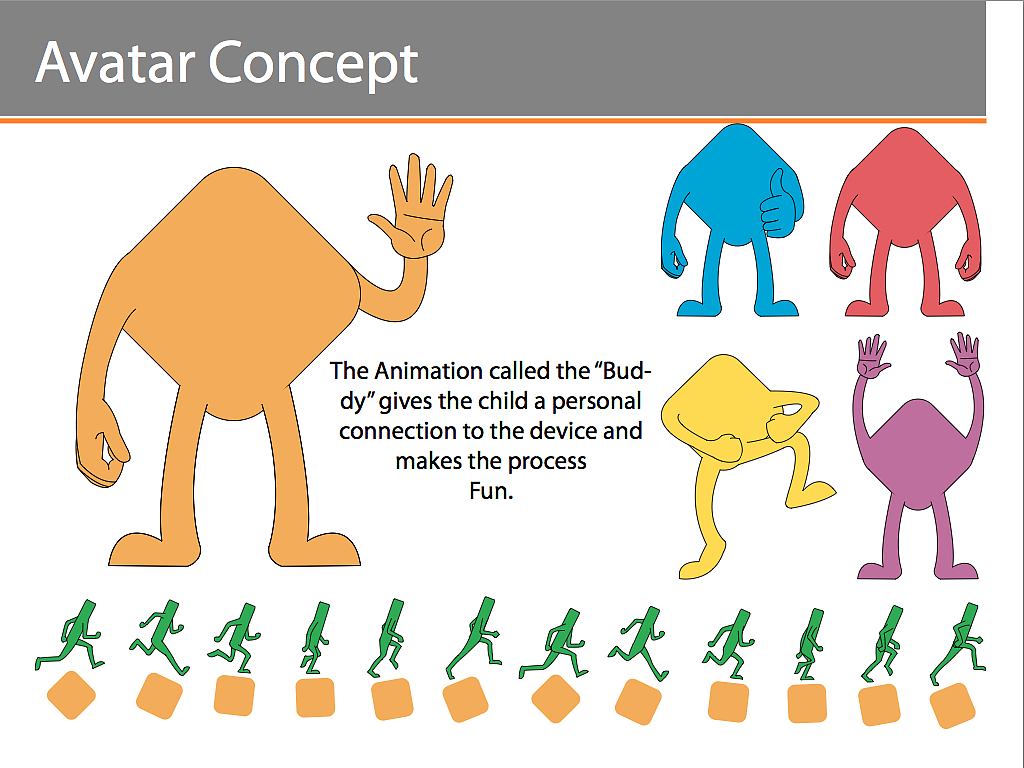 Avatar Concept

The Animation called the “Buddy” gives the child a personal connection to the device and makes the process Fun.